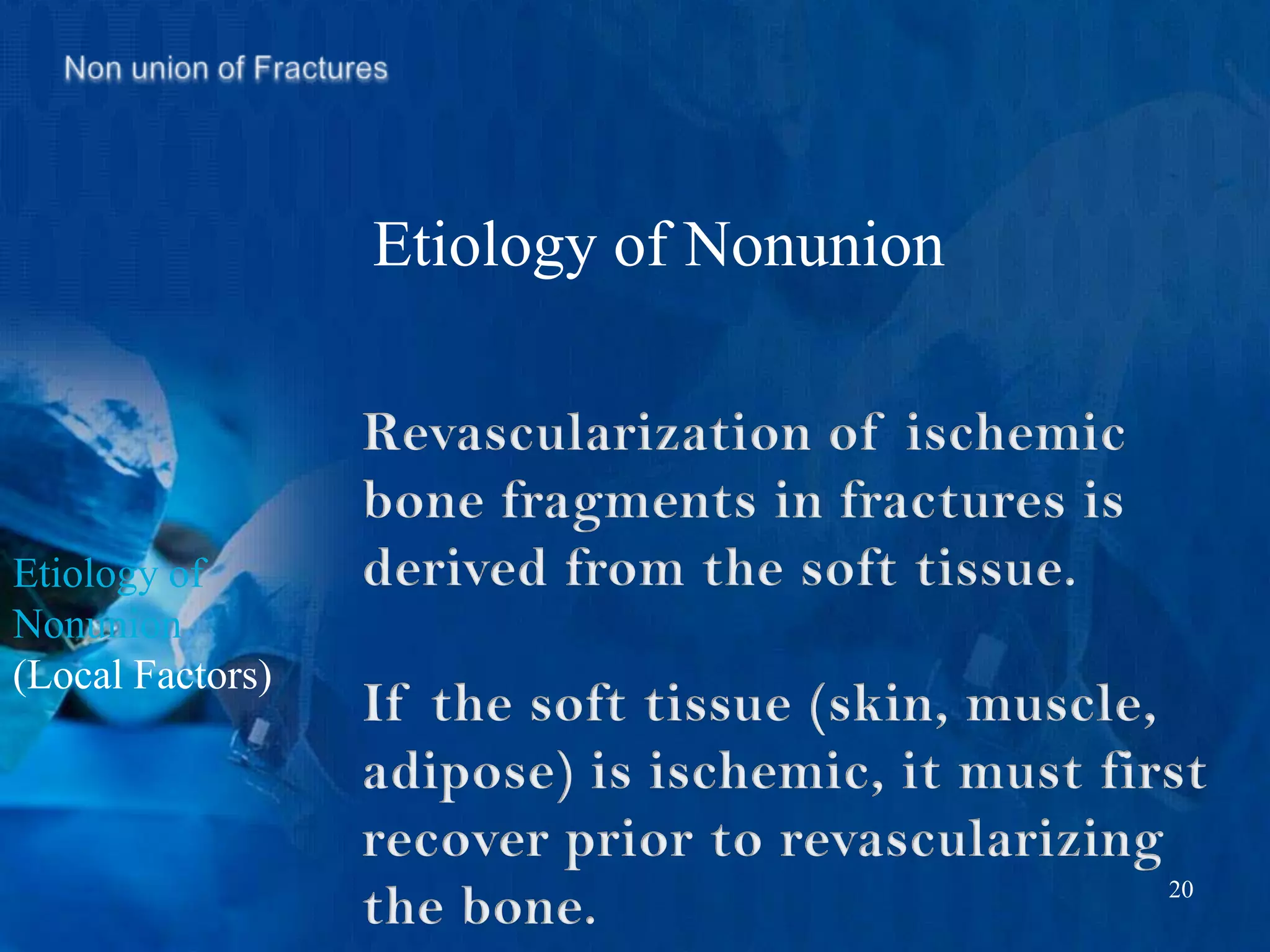 Non union of Fractures

Etiology of Nonunion

Etiology of Nonunion (Local Factors)

Revascularization of ischemic bone fragments in fractures is derived from the soft tissue.

If the soft tissue (skin, muscle, adipose) is ischemic, it must first recover prior to revascularizing the bone.

20